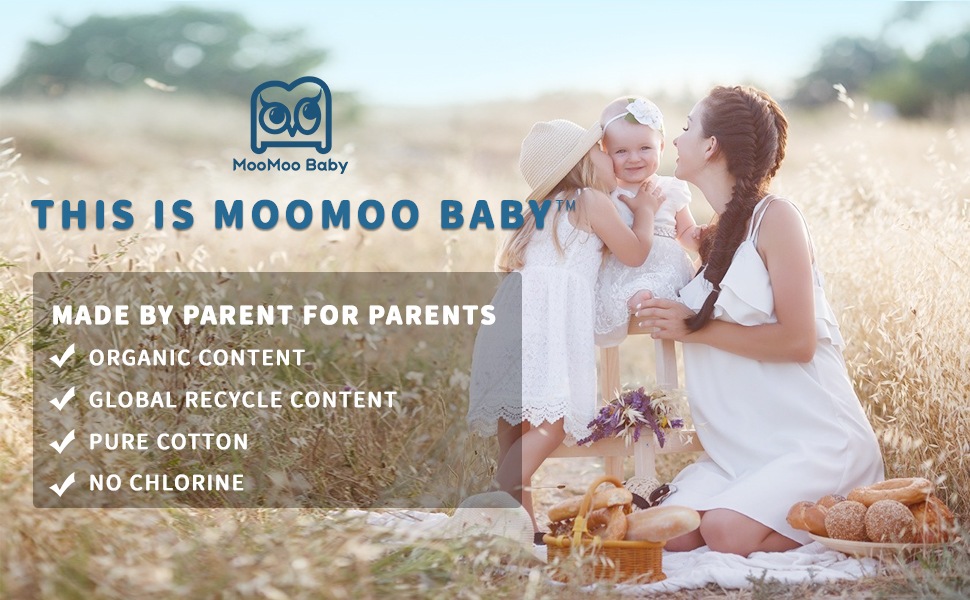 MooMoo Baby

THIS IS MOOMOO BABY™

MADE BY PARENT FOR PARENTS
✓ ORGANIC CONTENT
✓ GLOBAL RECYCLE CONTENT
✓ PURE COTTON
✓ NO CHLORINE